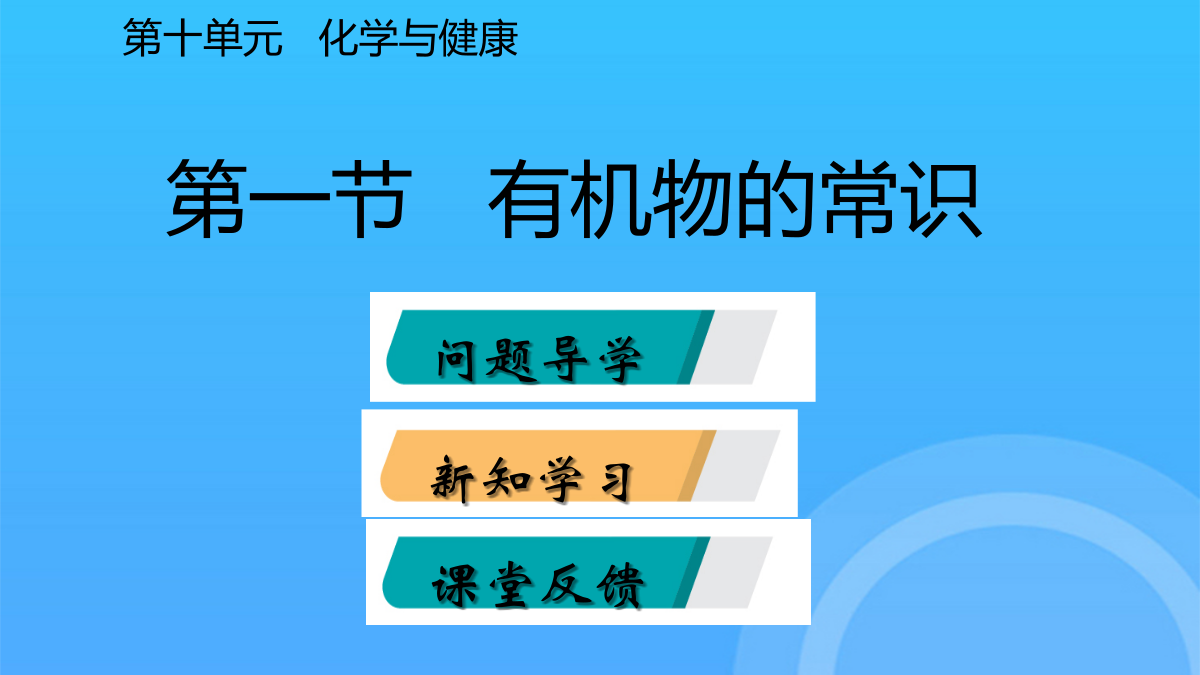 第十单元　化学与健康

第一节　有机物的常识

问题导学

新知学习

课堂反馈